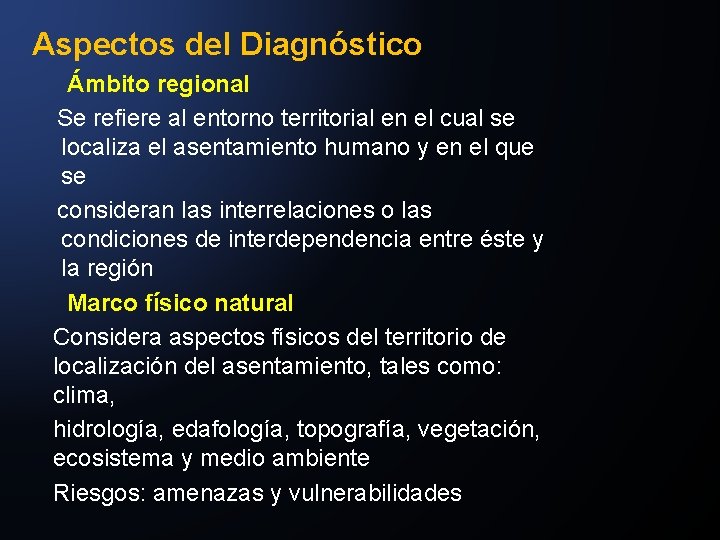 Aspectos del Diagnóstico

Ámbito regional

Se refiere al entorno territorial en el cual se localiza el asentamiento humano y en el que se

consideran las interrelaciones o las condiciones de interdependencia entre éste y la región

Marco físico natural

Considera aspectos físicos del territorio de localización del asentamiento, tales como: clima,

hidrología, edafología, topografía, vegetación, ecosistema y medio ambiente

Riesgos: amenazas y vulnerabilidades